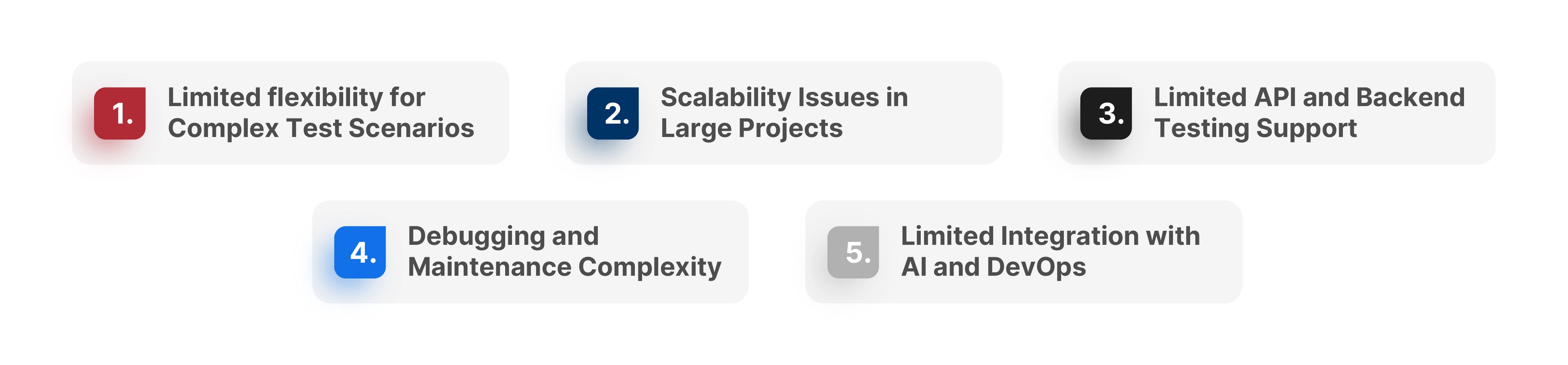 1. Limited flexibility for Complex Test Scenarios

2. Scalability Issues in Large Projects

3. Limited API and Backend Testing Support

4. Debugging and Maintenance Complexity

5. Limited Integration with AI and DevOps